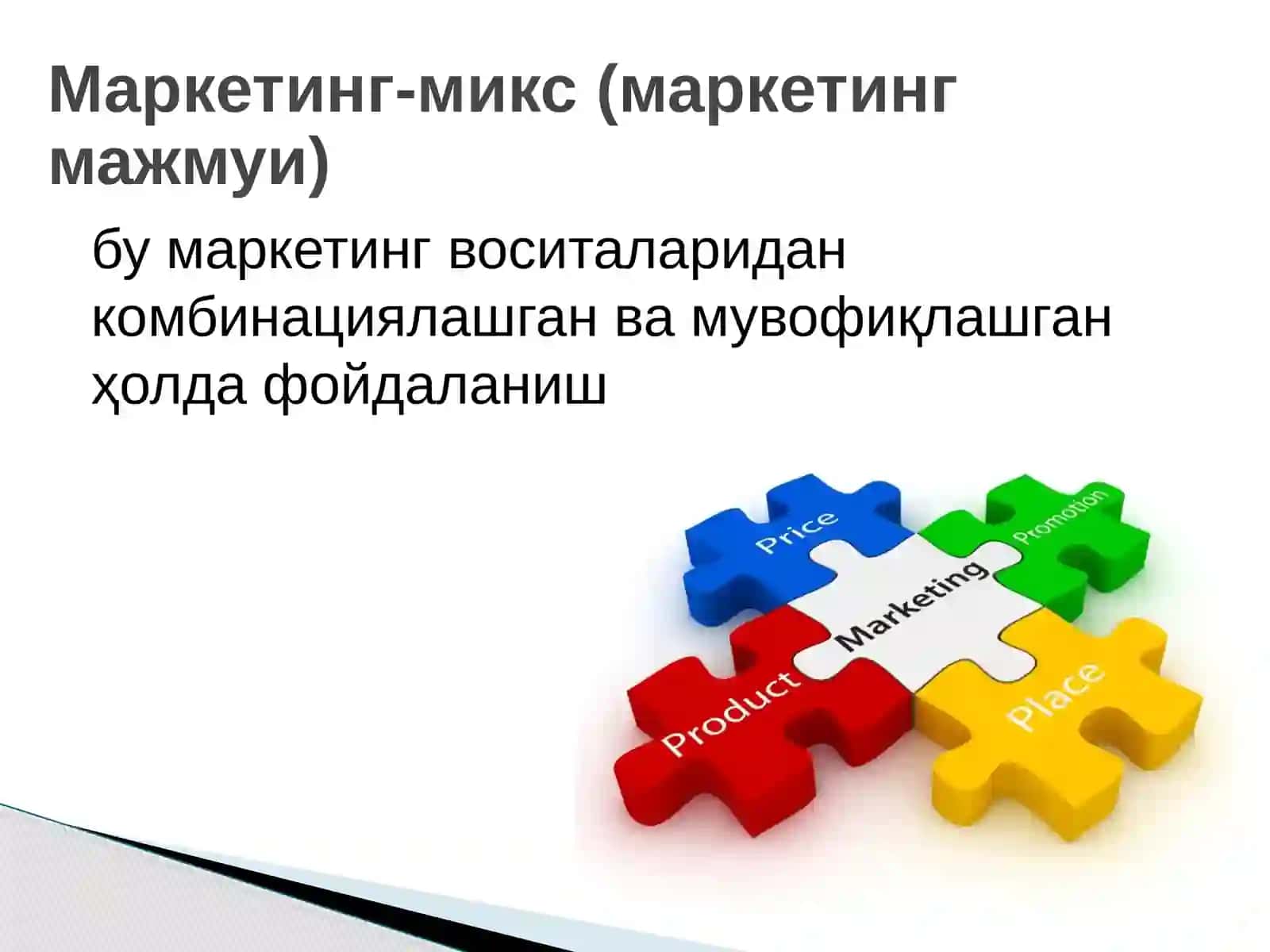 Маркетинг-микс (маркетинг мажмуи)

бу маркетинг воситаларидан комбинациялашган ва мувофиқлашган ҳолда фойдаланиш

Price
Promotion
Marketing
Product
Place